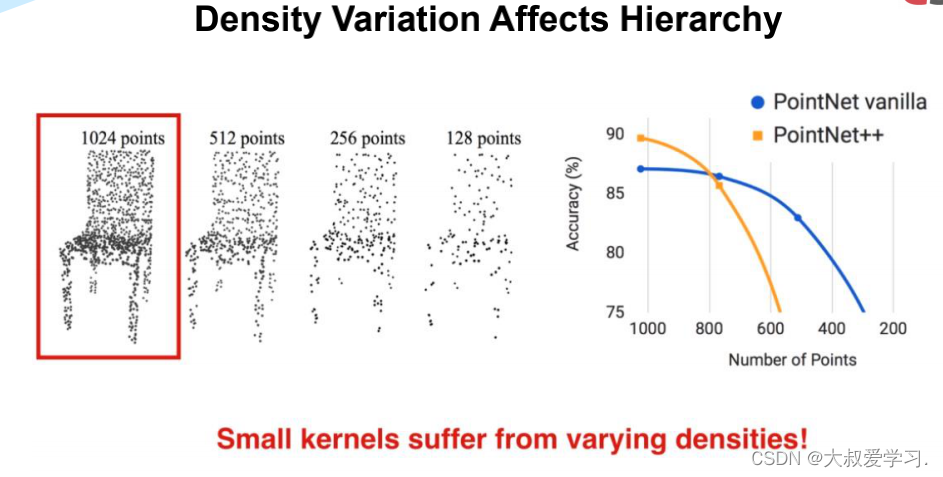 Density Variation Affects Hierarchy

1024 points
512 points
256 points
128 points

PointNet vanilla
PointNet++

Accuracy (%)
90
85
80
75
1000
800
600
400
200
Number of Points

Small kernels suffer from varying densities!

CSDN @大叔爱学习.